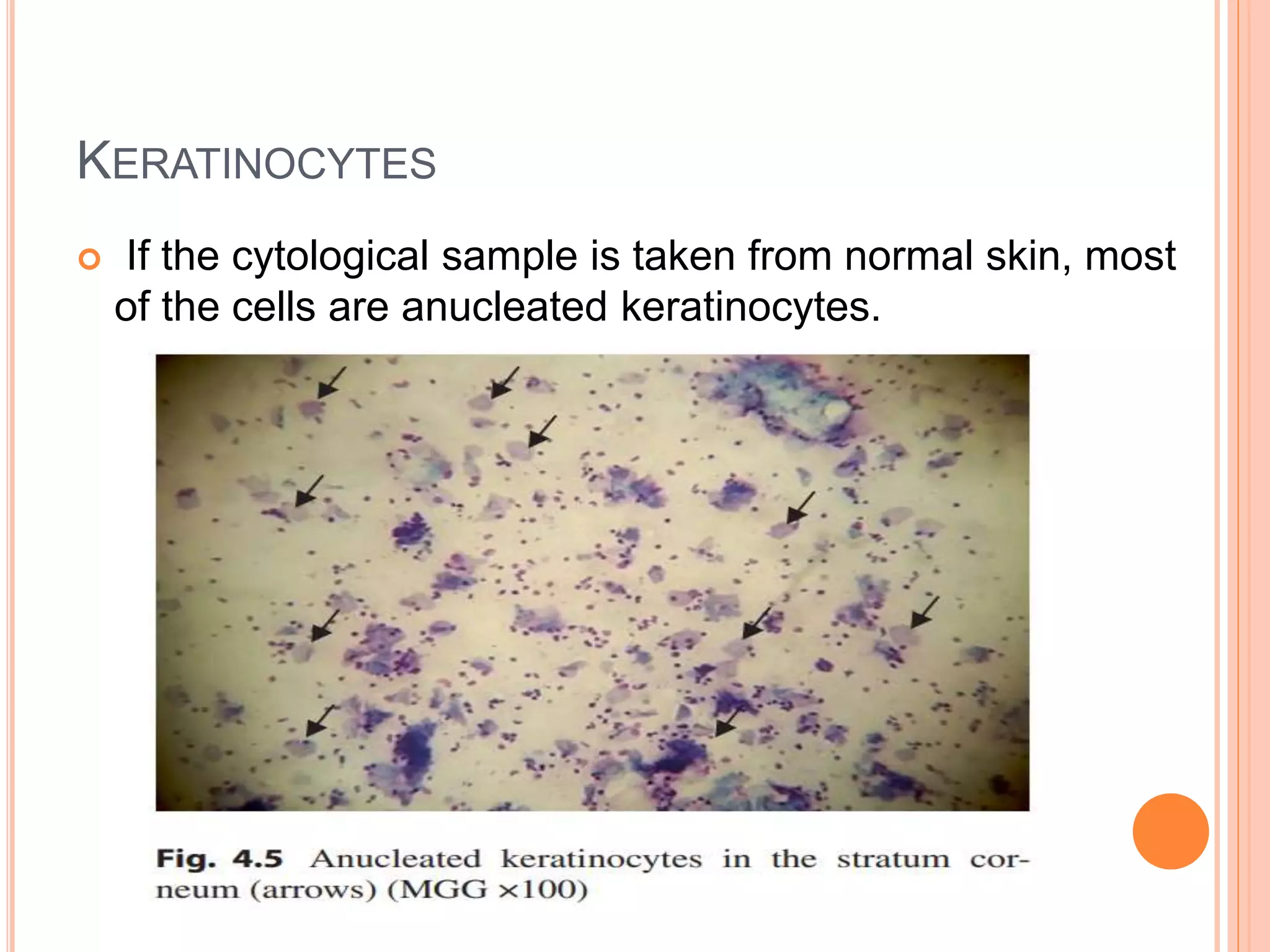 KERATINOCYTES

If the cytological sample is taken from normal skin, most of the cells are anucleated keratinocytes.

Fig. 4.5 Anucleated keratinocytes in the stratum corneum (arrows) (MGG ×100)